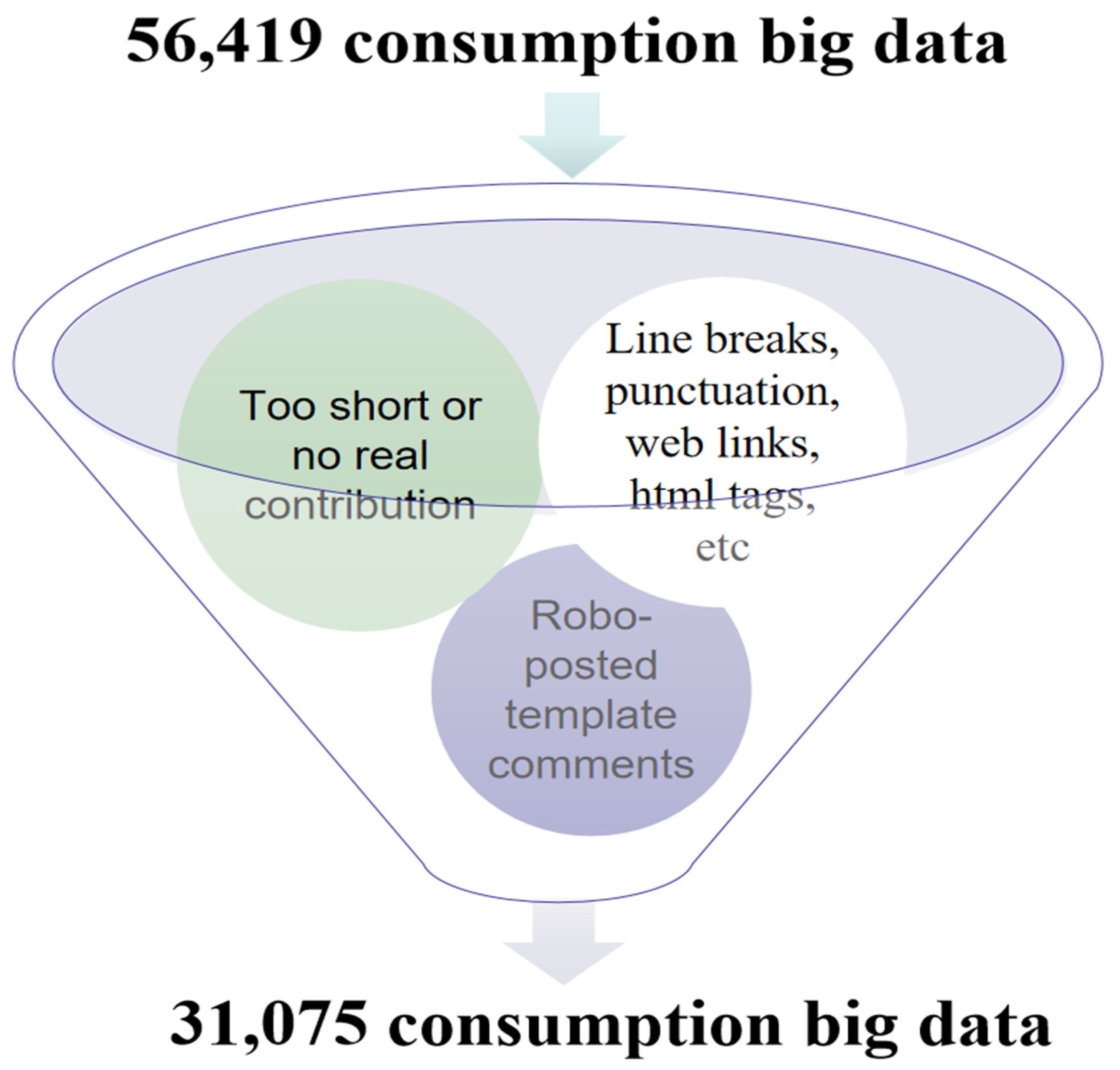 56,419 consumption big data

Too short or no real contribution

Line breaks, punctuation, web links, html tags, etc

Robo-posted template comments

31,075 consumption big data